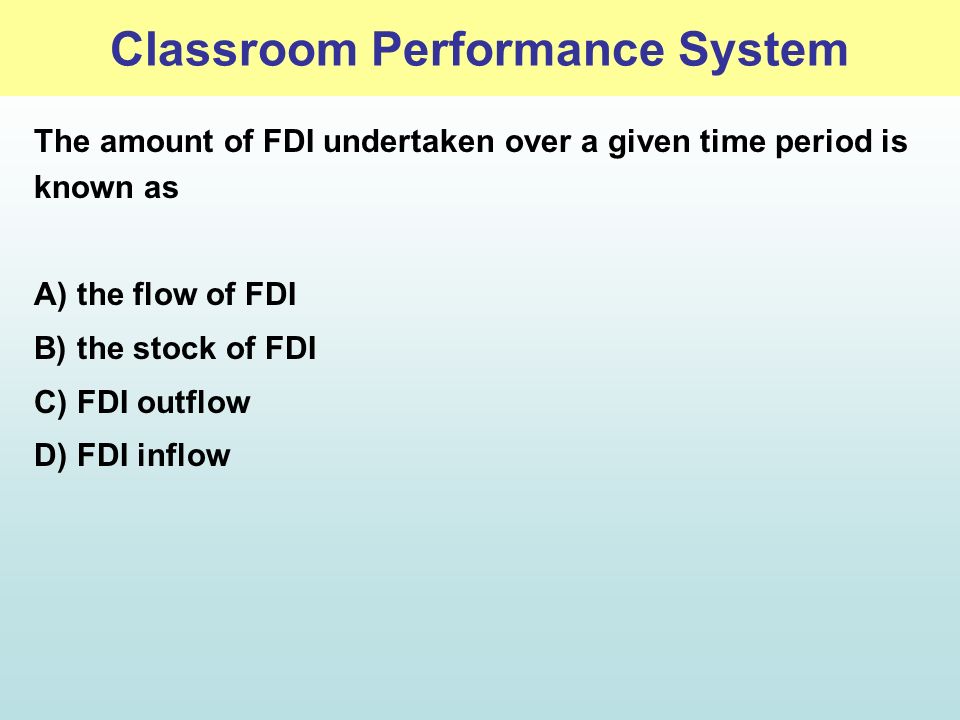 Classroom Performance System

The amount of FDI undertaken over a given time period is known as

A) the flow of FDI

B) the stock of FDI

C) FDI outflow

D) FDI inflow